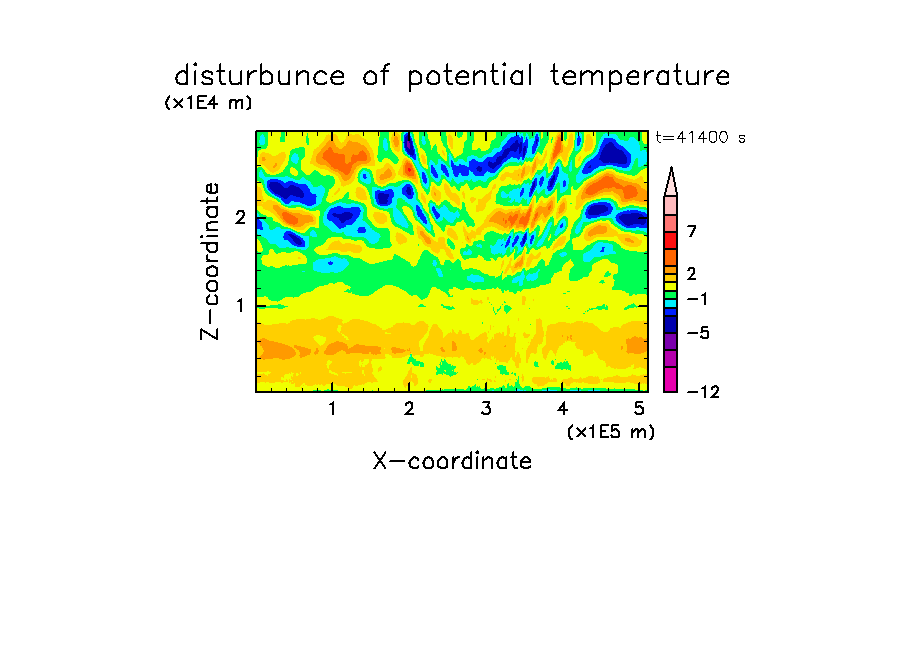 disturbunce of potential temperature

(x1E4 m)

t=41400 s

Z-coordinate

2

1

1
2
3
4
5

(x1E5 m)

X-coordinate

7
2
−1
−5
−12